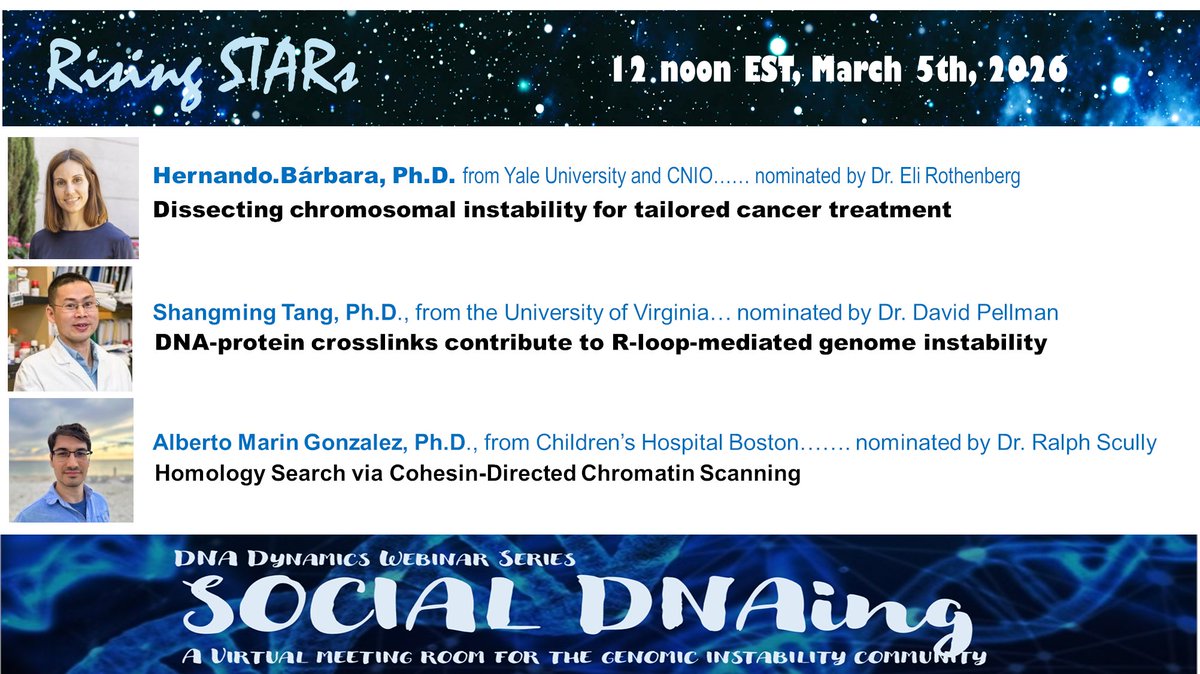 Rising STARs

12 noon EST, March 5th, 2026

Hernando.Bárbara, Ph.D. from Yale University and CNIO…… nominated by Dr. Eli Rothenberg
Dissecting chromosomal instability for tailored cancer treatment

Shangming Tang, Ph.D., from the University of Virginia… nominated by Dr. David Pellman
DNA-protein crosslinks contribute to R-loop-mediated genome instability

Alberto Marin Gonzalez, Ph.D., from Children's Hospital Boston……. nominated by Dr. Ralph Scully
Homology Search via Cohesin-Directed Chromatin Scanning

DNA Dynamics Webinar Series
SOCIAL DNAing
A Virtual meeting room for the genomic instability community